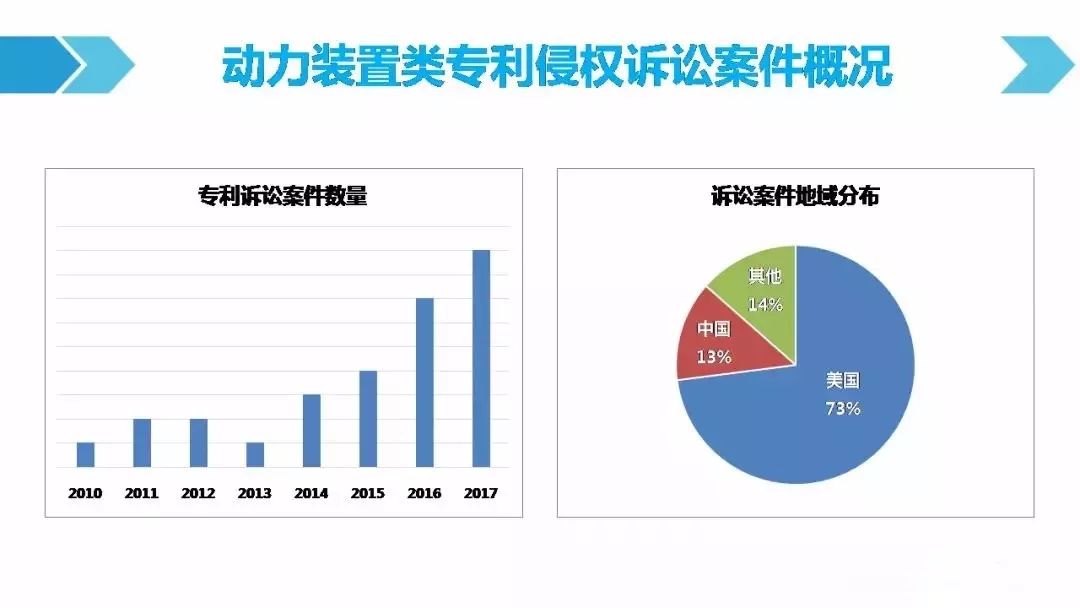 动力装置类专利侵权诉讼案件概况

专利诉讼案件数量

2010 2011 2012 2013 2014 2015 2016 2017

诉讼案件地域分布

其他
14%

中国
13%

美国
73%